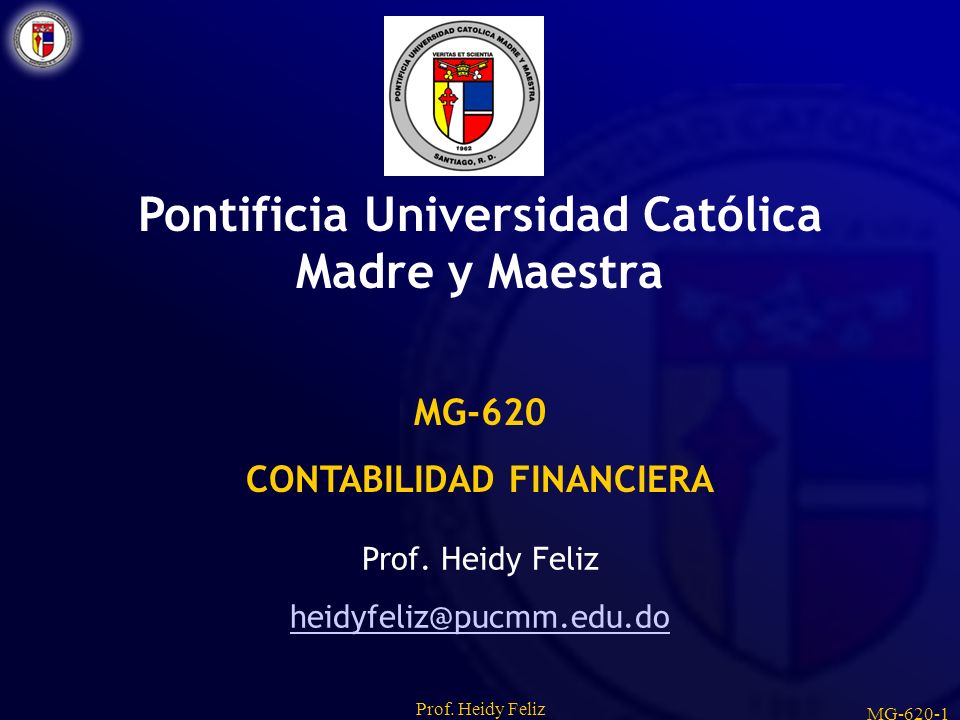 PONTIFICIA UNIVERSIDAD CATOLICA MADRE Y MAESTRA
VERITAS ET SCIENTIA
1962
SANTIAGO, R. D.

Pontificia Universidad Católica Madre y Maestra

MG-620

CONTABILIDAD FINANCIERA

Prof. Heidy Feliz

heidyfeliz@pucmm.edu.do

Prof. Heidy Feliz

MG-620-1